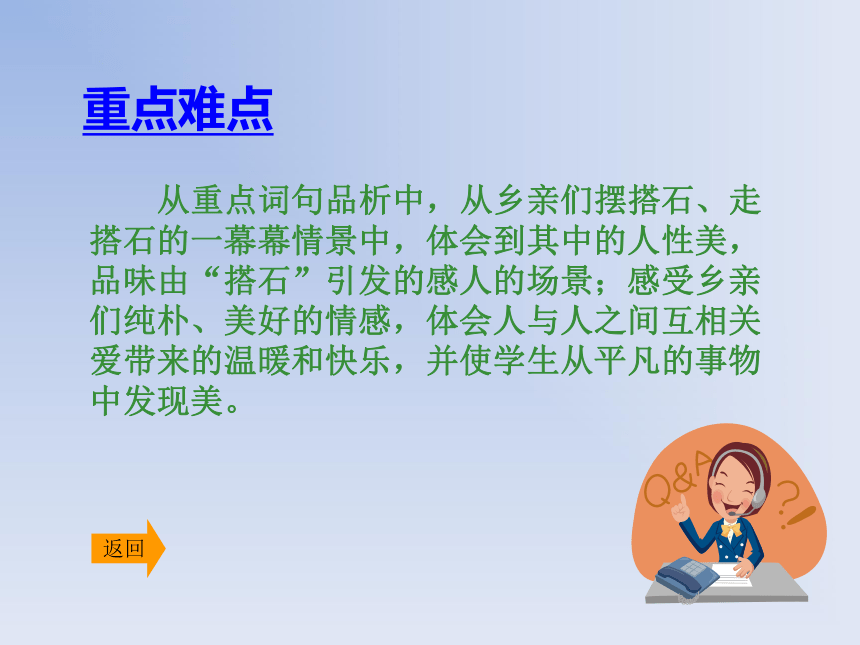 重点难点

从重点词句品析中，从乡亲们摆搭石、走搭石的一幕幕情景中，体会到其中的人性美，品味由“搭石”引发的感人的场景；感受乡亲们纯朴、美好的情感，体会人与人之间互相关爱带来的温暖和快乐，并使学生从平凡的事物中发现美。

返回

Q&A

?!